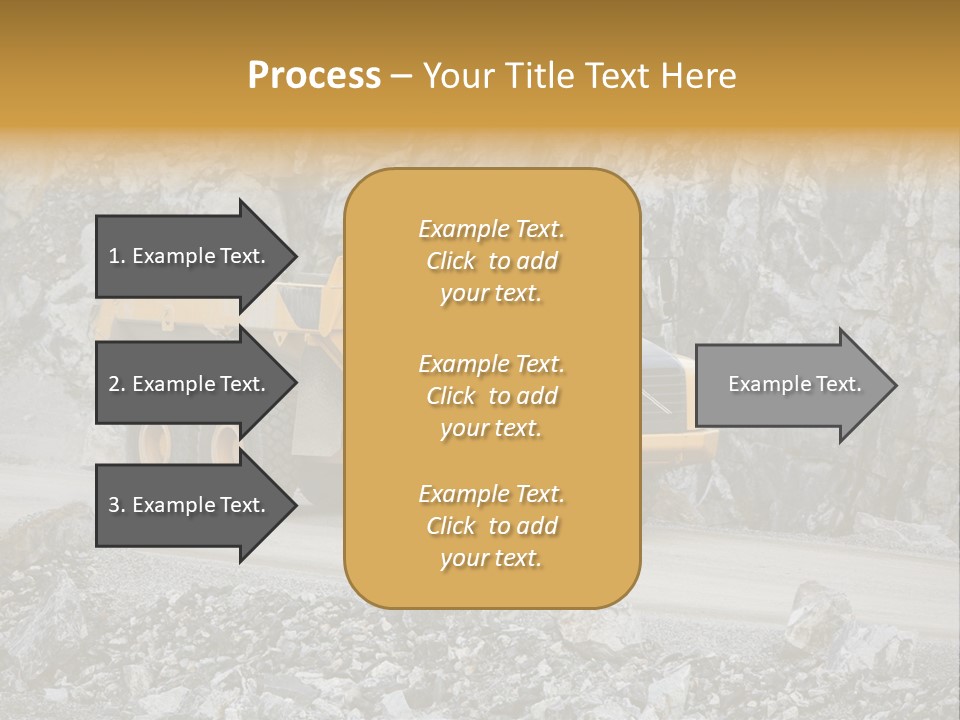 Process – Your Title Text Here

1. Example Text.

2. Example Text.

3. Example Text.

Example Text. Click to add your text.

Example Text. Click to add your text.

Example Text. Click to add your text.

Example Text.